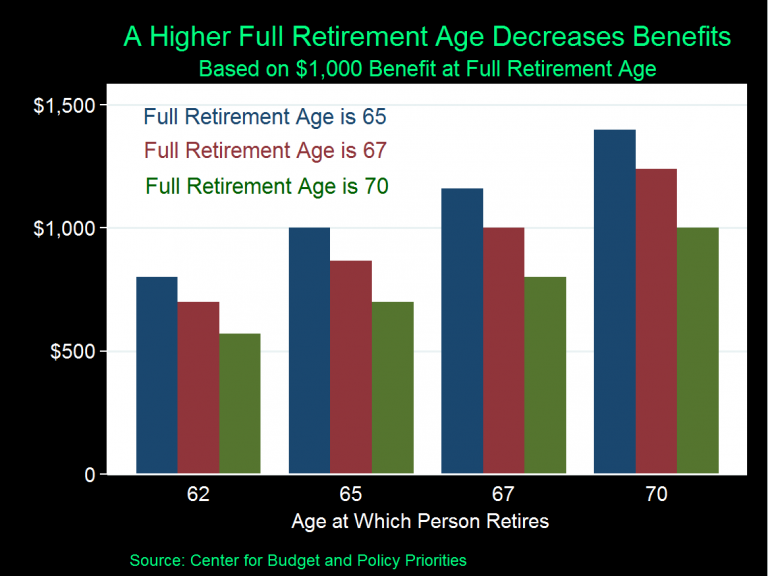 A Higher Full Retirement Age Decreases Benefits
Based on $1,000 Benefit at Full Retirement Age

$1,500
$1,000
$500
0

Full Retirement Age is 65
Full Retirement Age is 67
Full Retirement Age is 70

62
65
67
70

Age at Which Person Retires

Source: Center for Budget and Policy Priorities